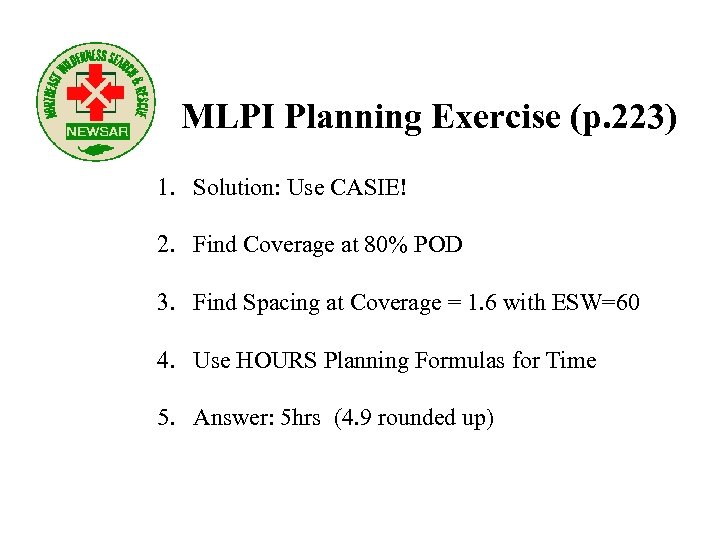 NORTHEAST WILDERNESS SEARCH & RESCUE
NEWSAR

MLPI Planning Exercise (p.223)

1. Solution: Use CASIE!

2. Find Coverage at 80% POD

3. Find Spacing at Coverage = 1.6 with ESW=60

4. Use HOURS Planning Formulas for Time

5. Answer: 5hrs (4.9 rounded up)